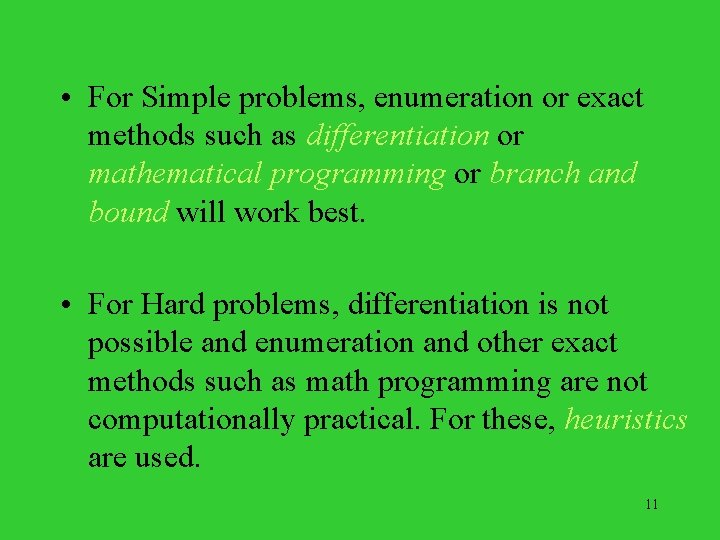 • For Simple problems, enumeration or exact methods such as differentiation or mathematical programming or branch and bound will work best.

• For Hard problems, differentiation is not possible and enumeration and other exact methods such as math programming are not computationally practical. For these, heuristics are used.

11